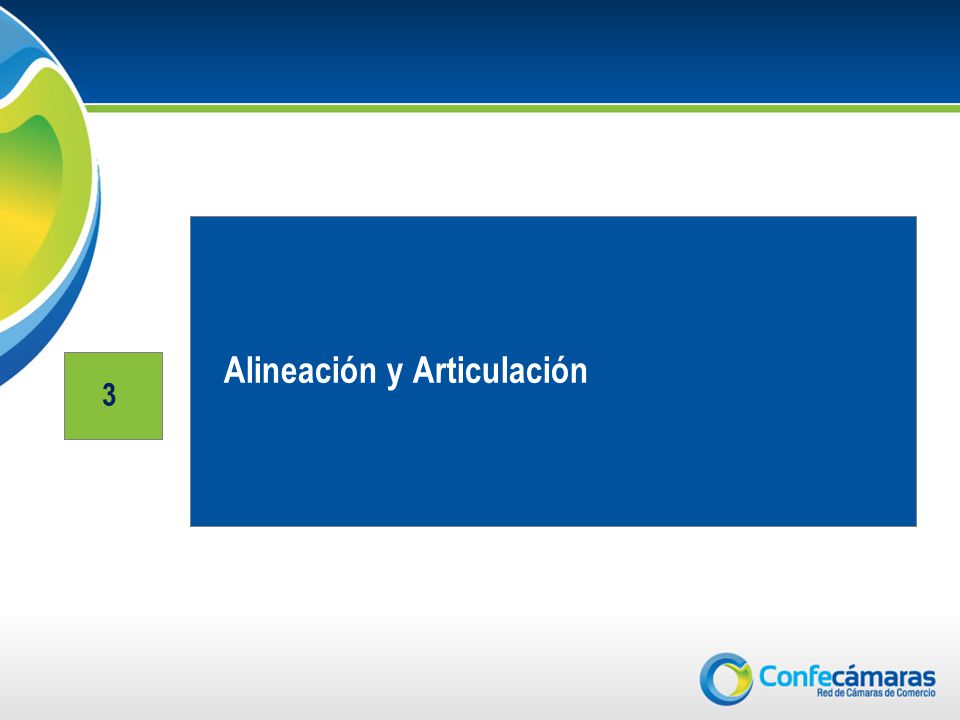 3

Alineación y Articulación

Confecámaras
Red de Cámaras de Comercio